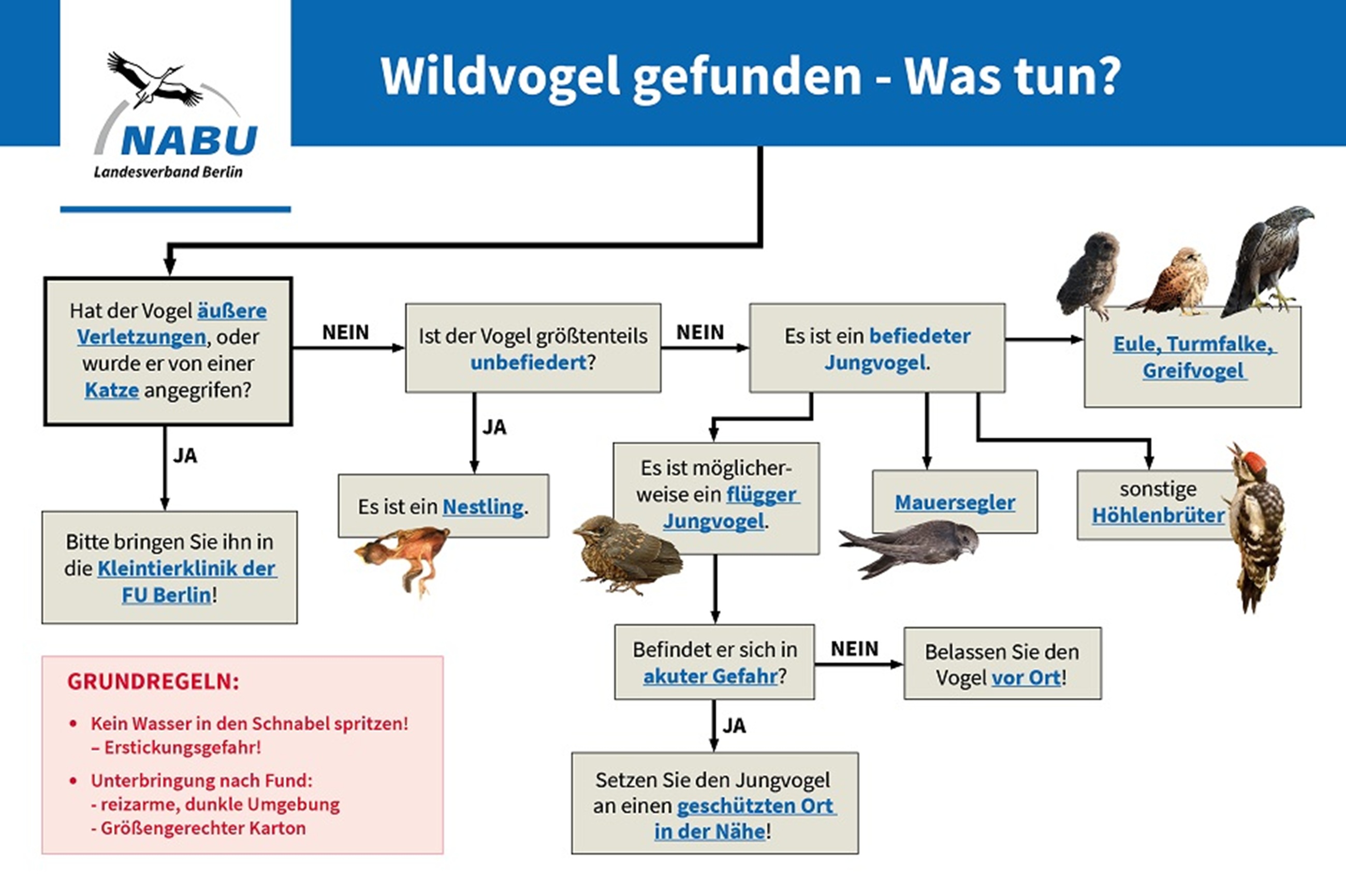 NABU
Landesverband Berlin

Wildvogel gefunden - Was tun?

Hat der Vogel äußere Verletzungen, oder wurde er von einer Katze angegrifen?

NEIN

Ist der Vogel größtenteils unbefiedert?

NEIN

Es ist ein befiedeter Jungvogel.

Eule, Turmfalke, Greifvogel

JA

Bitte bringen Sie ihn in die Kleintierklinik der FU Berlin!

JA

Es ist ein Nestling.

Es ist möglicherweise ein flügger Jungvogel.

Mauersegler

sonstige Höhlenbrüter

Befindet er sich in akuter Gefahr?

NEIN

Belassen Sie den Vogel vor Ort!

JA

Setzen Sie den Jungvogel an einen geschützten Ort in der Nähe!

GRUNDREGELN:
• Kein Wasser in den Schnabel spritzen! – Erstickungsgefahr!
• Unterbringung nach Fund:
- reizarme, dunkle Umgebung
- Größengerechter Karton